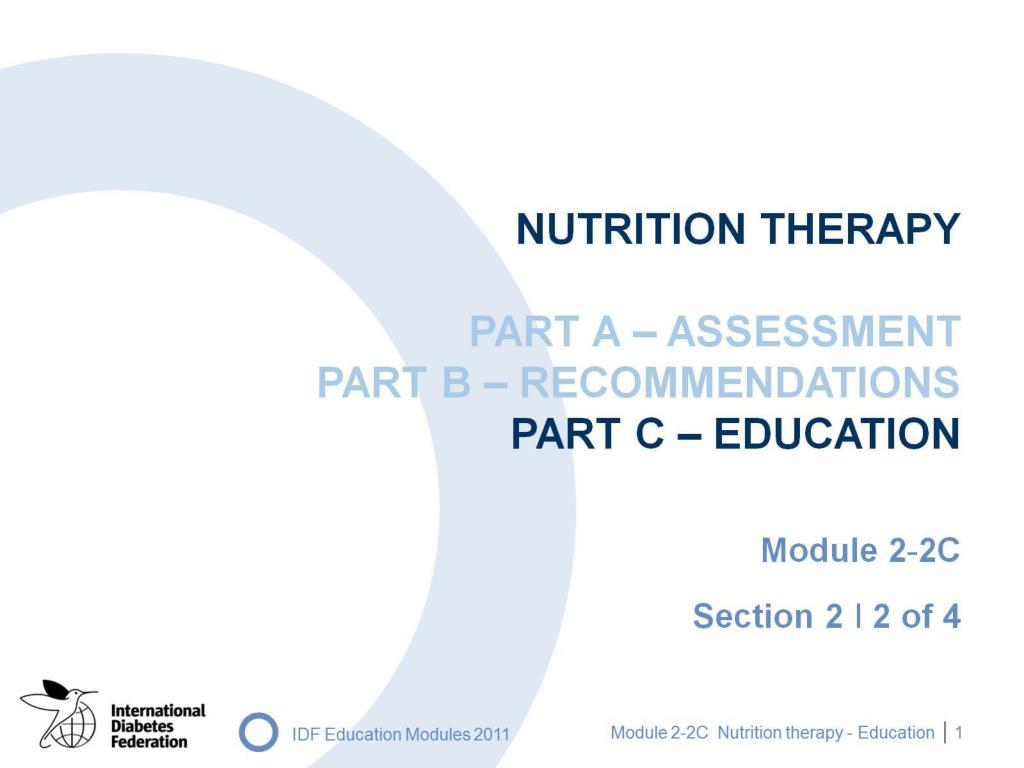 NUTRITION THERAPY

PART A – ASSESSMENT
PART B – RECOMMENDATIONS
PART C – EDUCATION

Module 2-2C

Section 2 I 2 of 4

International Diabetes Federation

IDF Education Modules 2011

Module 2-2C Nutrition therapy - Education | 1